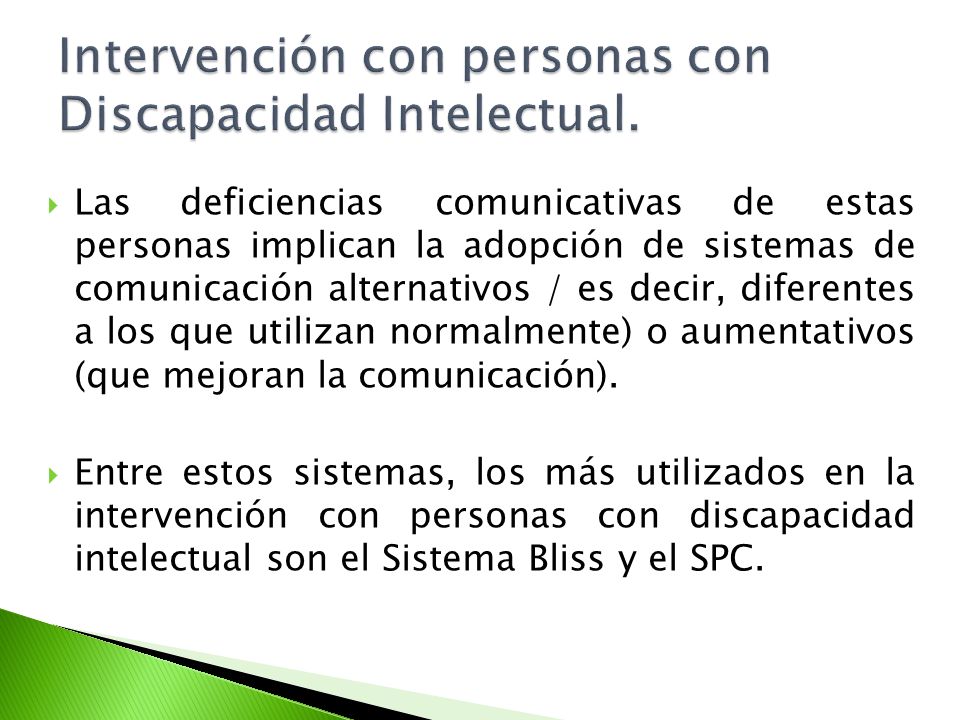 Intervención con personas con Discapacidad Intelectual.

Las deficiencias comunicativas de estas personas implican la adopción de sistemas de comunicación alternativos / es decir, diferentes a los que utilizan normalmente) o aumentativos (que mejoran la comunicación).

Entre estos sistemas, los más utilizados en la intervención con personas con discapacidad intelectual son el Sistema Bliss y el SPC.